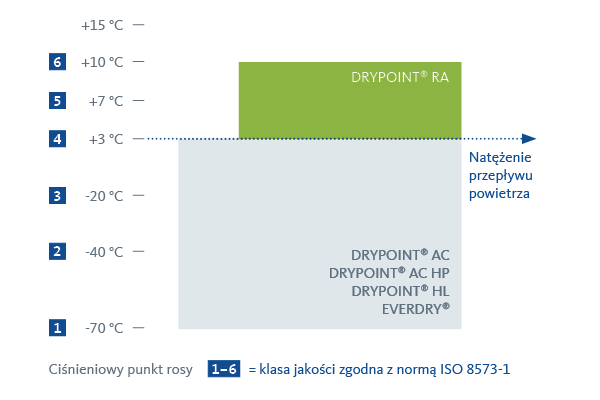 +15 °C

6 +10 °C

5 +7 °C

4 +3 °C

3 -20 °C

2 -40 °C

1 -70 °C

DRYPOINT® RA

Natężenie przepływu powietrza

DRYPOINT® AC
DRYPOINT® AC HP
DRYPOINT® HL
EVERDRY®

Ciśnieniowy punkt rosy 1–6 = klasa jakości zgodna z normą ISO 8573-1